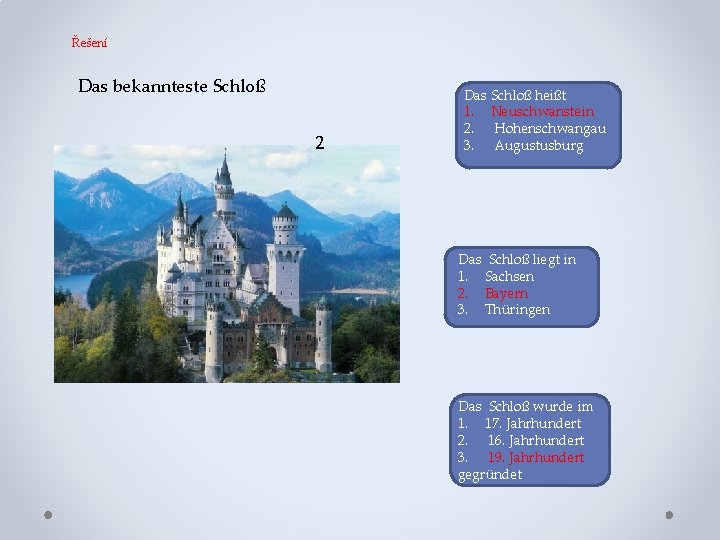 Řešení

Das bekannteste Schloß

2

Das Schloß heißt
1. Neuschwanstein
2. Hohenschwangau
3. Augustusburg

Das Schloß liegt in
1. Sachsen
2. Bayern
3. Thüringen

Das Schloß wurde im
1. 17. Jahrhundert
2. 16. Jahrhundert
3. 19. Jahrhundert
gegründet